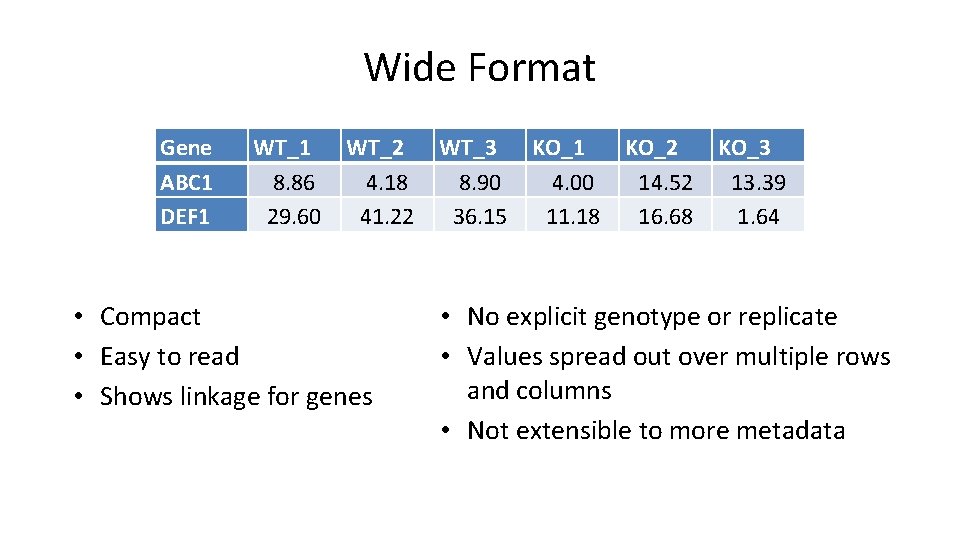 Wide Format

| Gene | WT_1 | WT_2 | WT_3 | KO_1 | KO_2 | KO_3 |
|---|---|---|---|---|---|---|
| ABC1 | 8.86 | 4.18 | 8.90 | 4.00 | 14.52 | 13.39 |
| DEF1 | 29.60 | 41.22 | 36.15 | 11.18 | 16.68 | 1.64 |

• Compact
• Easy to read
• Shows linkage for genes

• No explicit genotype or replicate
• Values spread out over multiple rows and columns
• Not extensible to more metadata